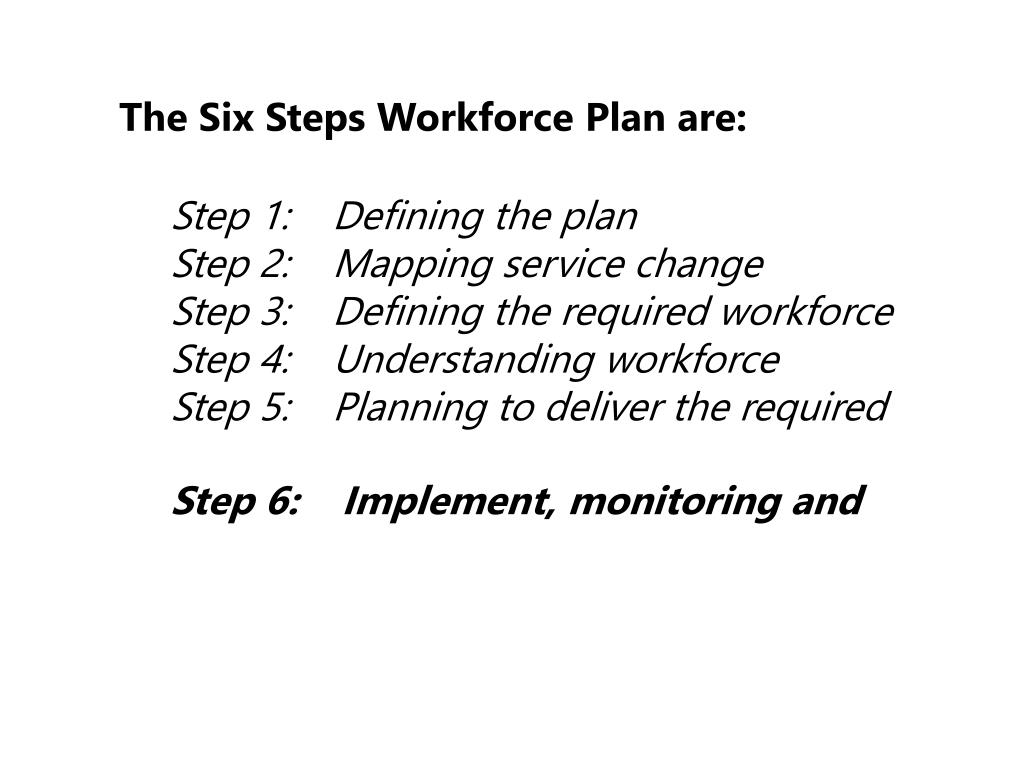 The Six Steps Workforce Plan are:

Step 1: Defining the plan
Step 2: Mapping service change
Step 3: Defining the required workforce
Step 4: Understanding workforce
Step 5: Planning to deliver the required

Step 6: Implement, monitoring and